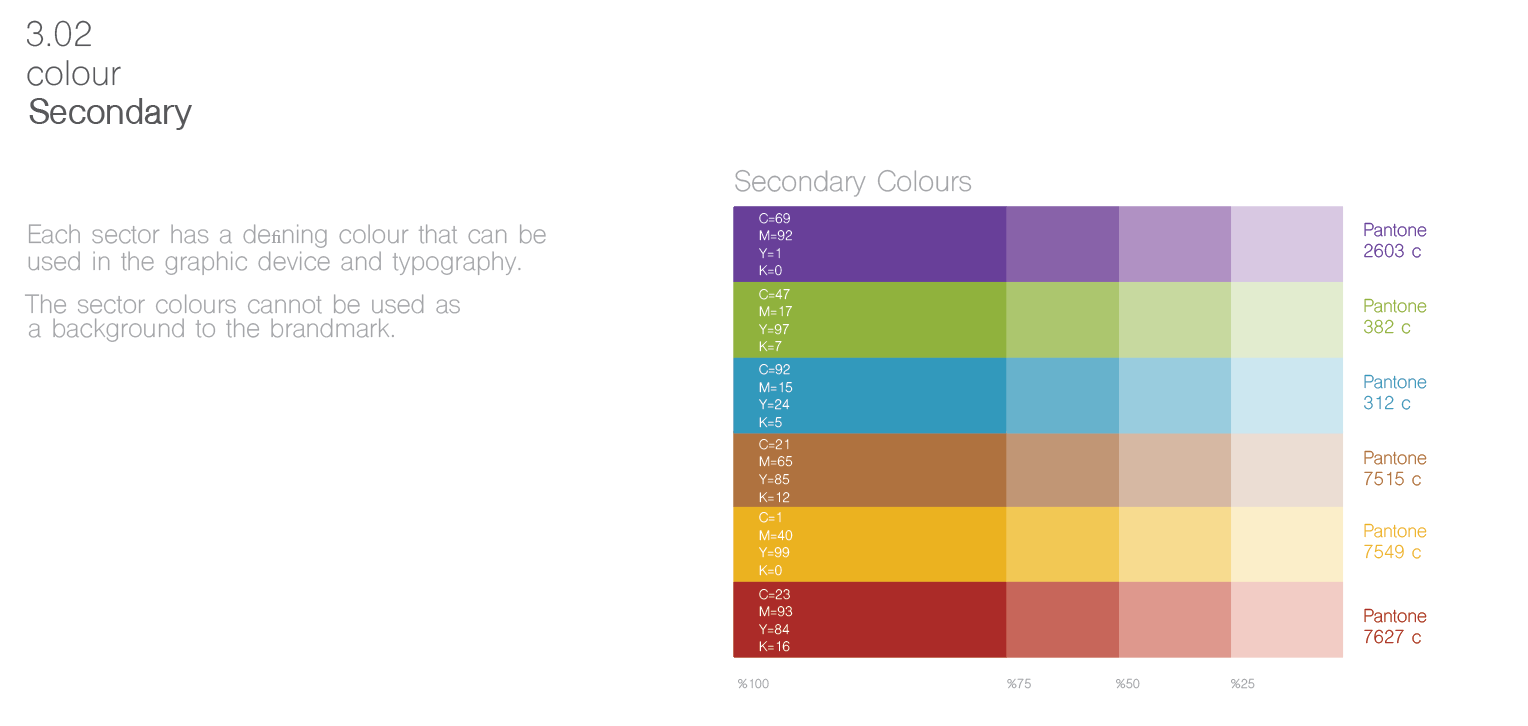 3.02
colour
Secondary

Each sector has a defining colour that can be used in the graphic device and typography.

The sector colours cannot be used as a background to the brandmark.

Secondary Colours

C=69
M=92
Y=1
K=0

Pantone
2603 c

C=47
M=17
Y=97
K=7

Pantone
382 c

C=92
M=15
Y=24
K=5

Pantone
312 c

C=21
M=65
Y=85
K=12

Pantone
7515 c

C=1
M=40
Y=99
K=0

Pantone
7549 c

C=23
M=93
Y=84
K=16

Pantone
7627 c

%100 %75 %50 %25